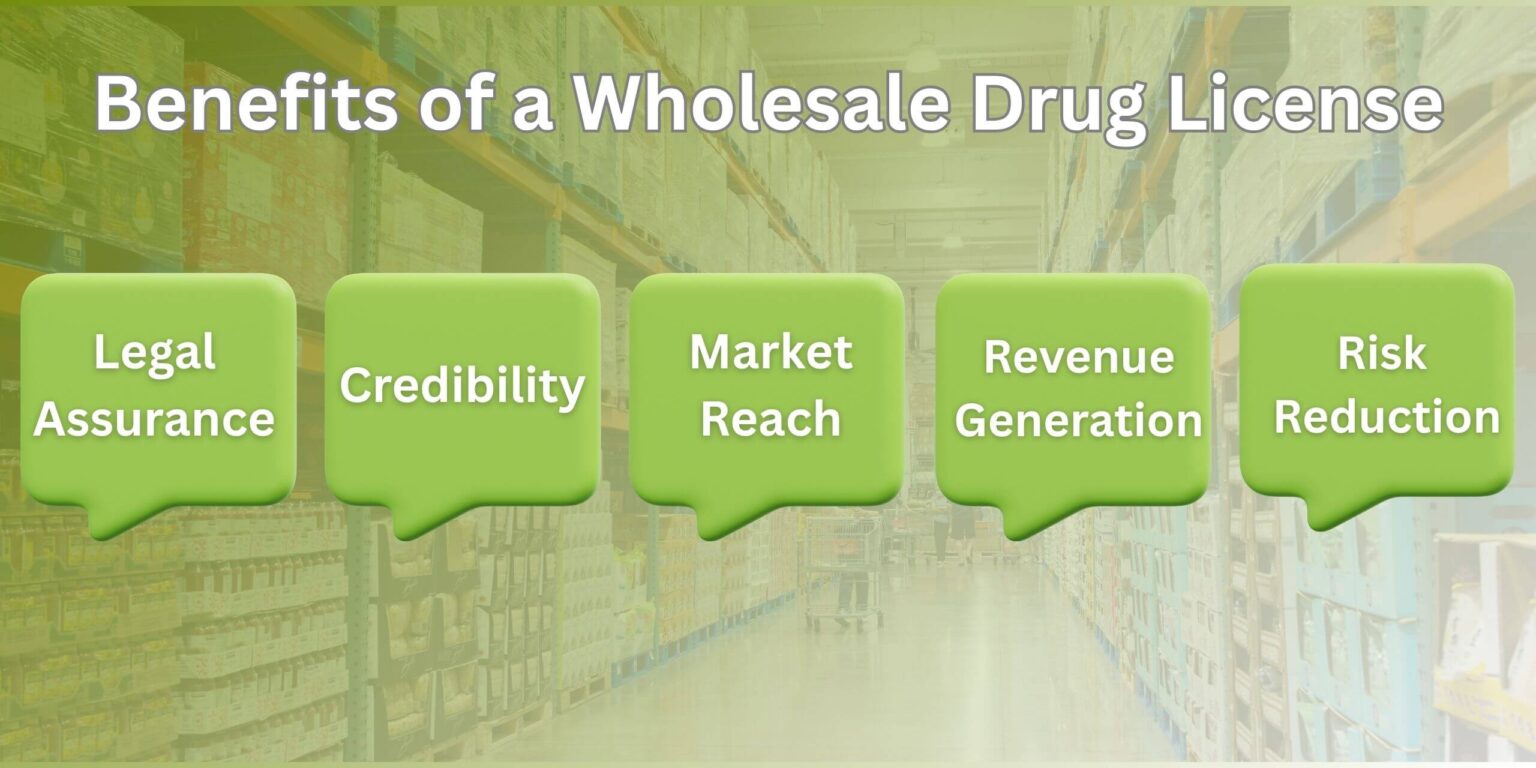 Benefits of a Wholesale Drug License

Legal Assurance

Credibility

Market Reach

Revenue Generation

Risk Reduction